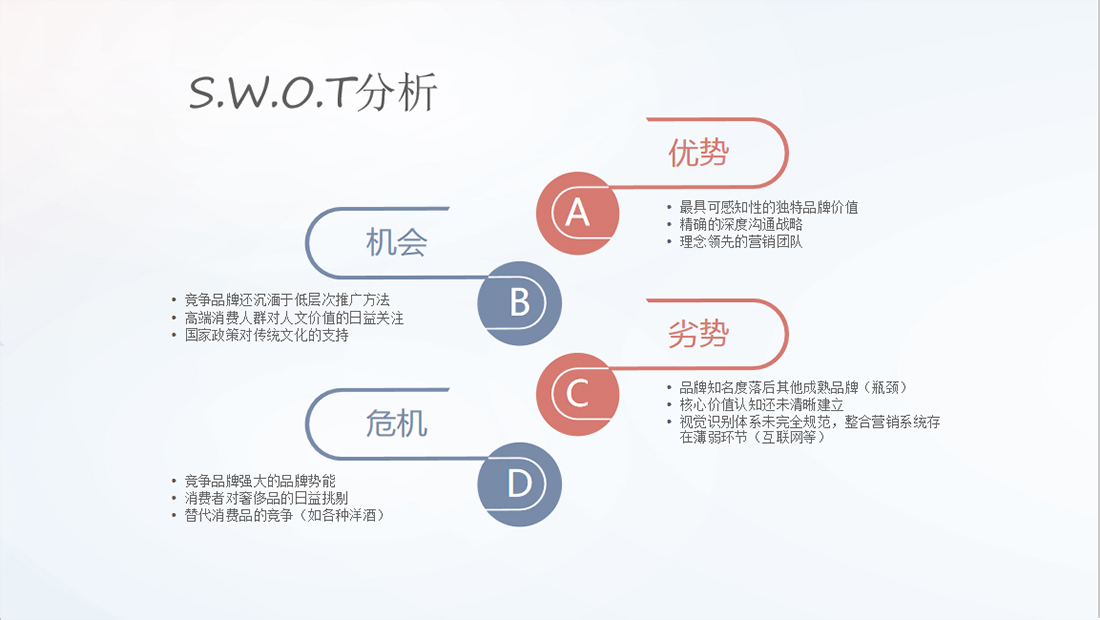 S.W.O.T分析

优势

A

• 最具可感知性的独特品牌价值
• 精确的深度沟通战略
• 理念领先的营销团队

机会

B

• 竞争品牌还沉湎于低层次推广方法
• 高端消费人群对人文价值的日益关注
• 国家政策对传统文化的支持

劣势

C

• 品牌知名度落后其他成熟品牌（瓶颈）
• 核心价值认知还未清晰建立
• 视觉识别体系未完全规范，整合营销系统存在薄弱环节（互联网等）

危机

D

• 竞争品牌强大的品牌势能
• 消费者对奢侈品的日益挑剔
• 替代消费品的竞争（如各种洋酒）